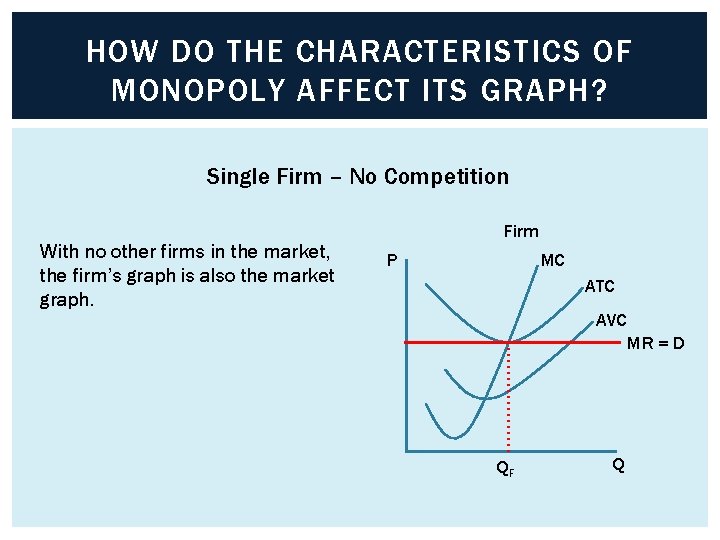 HOW DO THE CHARACTERISTICS OF MONOPOLY AFFECT ITS GRAPH?

Single Firm – No Competition

With no other firms in the market, the firm's graph is also the market graph.

Firm

P

MC

ATC

AVC

MR = D

$Q_F$

Q